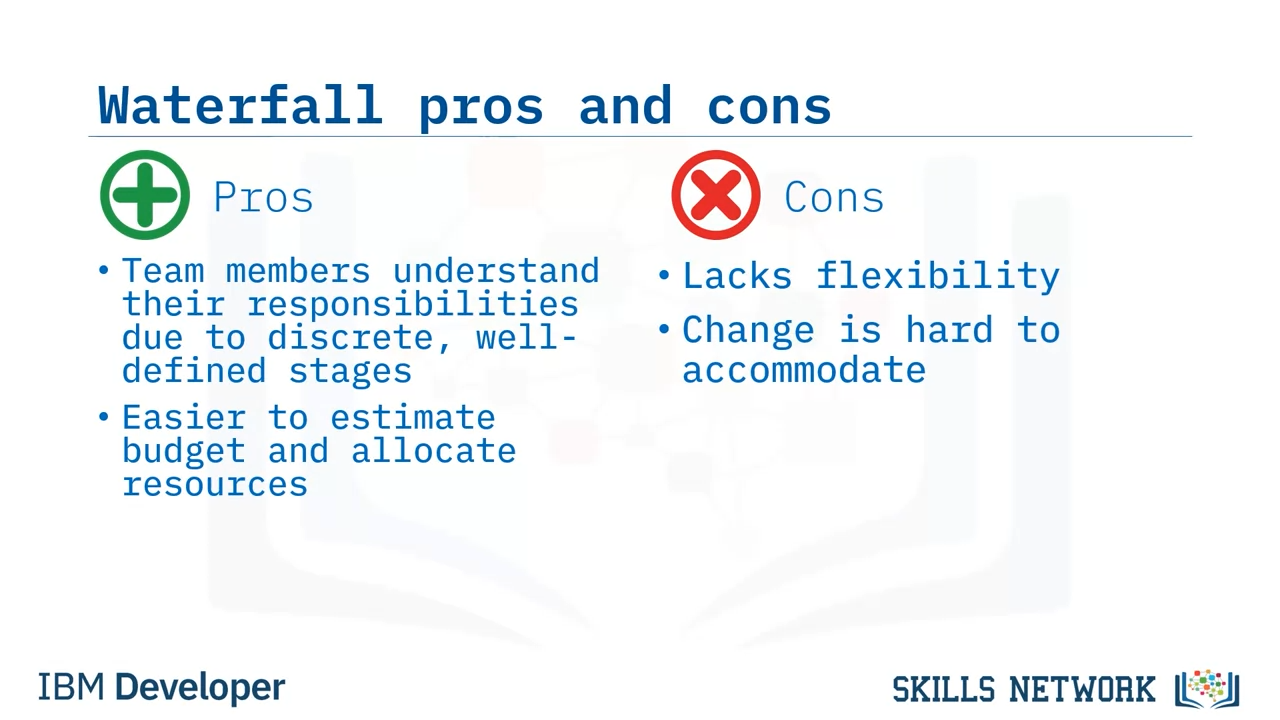 Waterfall pros and cons

Pros

• Team members understand their responsibilities due to discrete, well-defined stages

• Easier to estimate budget and allocate resources

Cons

• Lacks flexibility

• Change is hard to accommodate

IBM Developer

SKILLS NETWORK